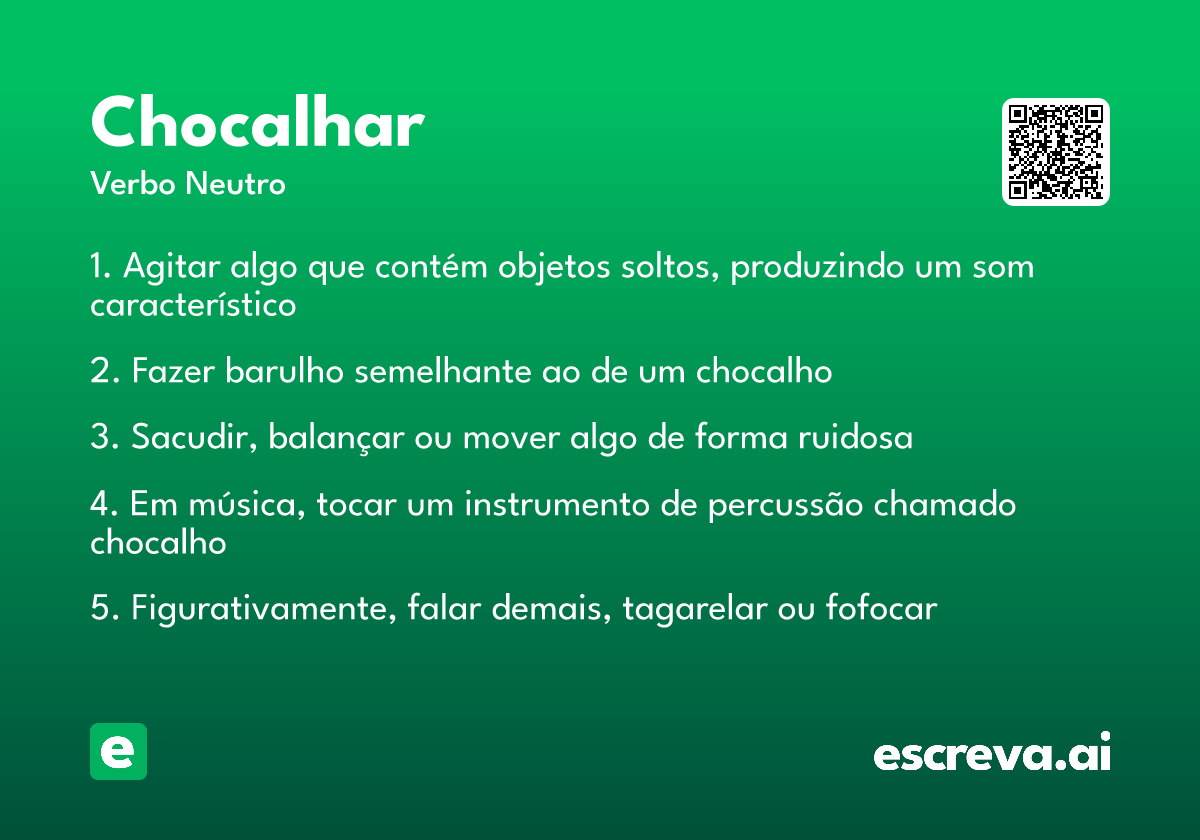 Chocalhar
Verbo Neutro

1. Agitar algo que contém objetos soltos, produzindo um som característico

2. Fazer barulho semelhante ao de um chocalho

3. Sacudir, balançar ou mover algo de forma ruidosa

4. Em música, tocar um instrumento de percussão chamado chocalho

5. Figurativamente, falar demais, tagarelar ou fofocar

e

escreva.ai